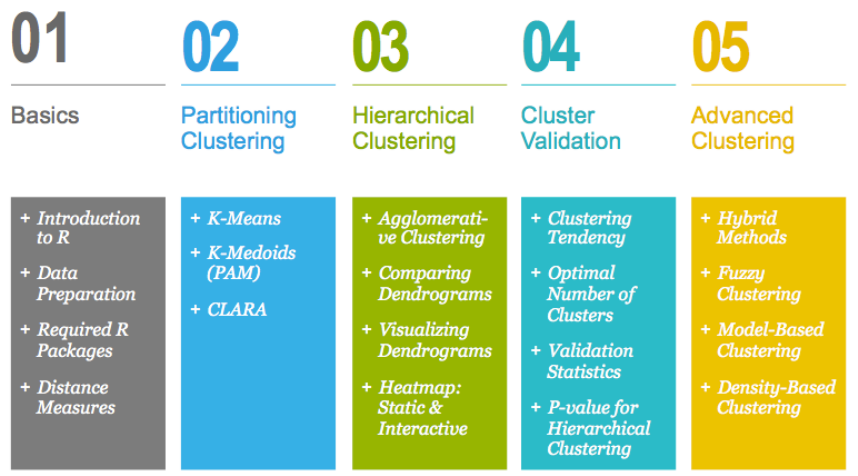 01

Basics

+ Introduction to R
+ Data Preparation
+ Required R Packages
+ Distance Measures

02

Partitioning Clustering

+ K-Means
+ K-Medoids (PAM)
+ CLARA

03

Hierarchical Clustering

+ Agglomerative Clustering
+ Comparing Dendrograms
+ Visualizing Dendrograms
+ Heatmap: Static & Interactive

04

Cluster Validation

+ Clustering Tendency
+ Optimal Number of Clusters
+ Validation Statistics
+ P-value for Hierarchical Clustering

05

Advanced Clustering

+ Hybrid Methods
+ Fuzzy Clustering
+ Model-Based Clustering
+ Density-Based Clustering